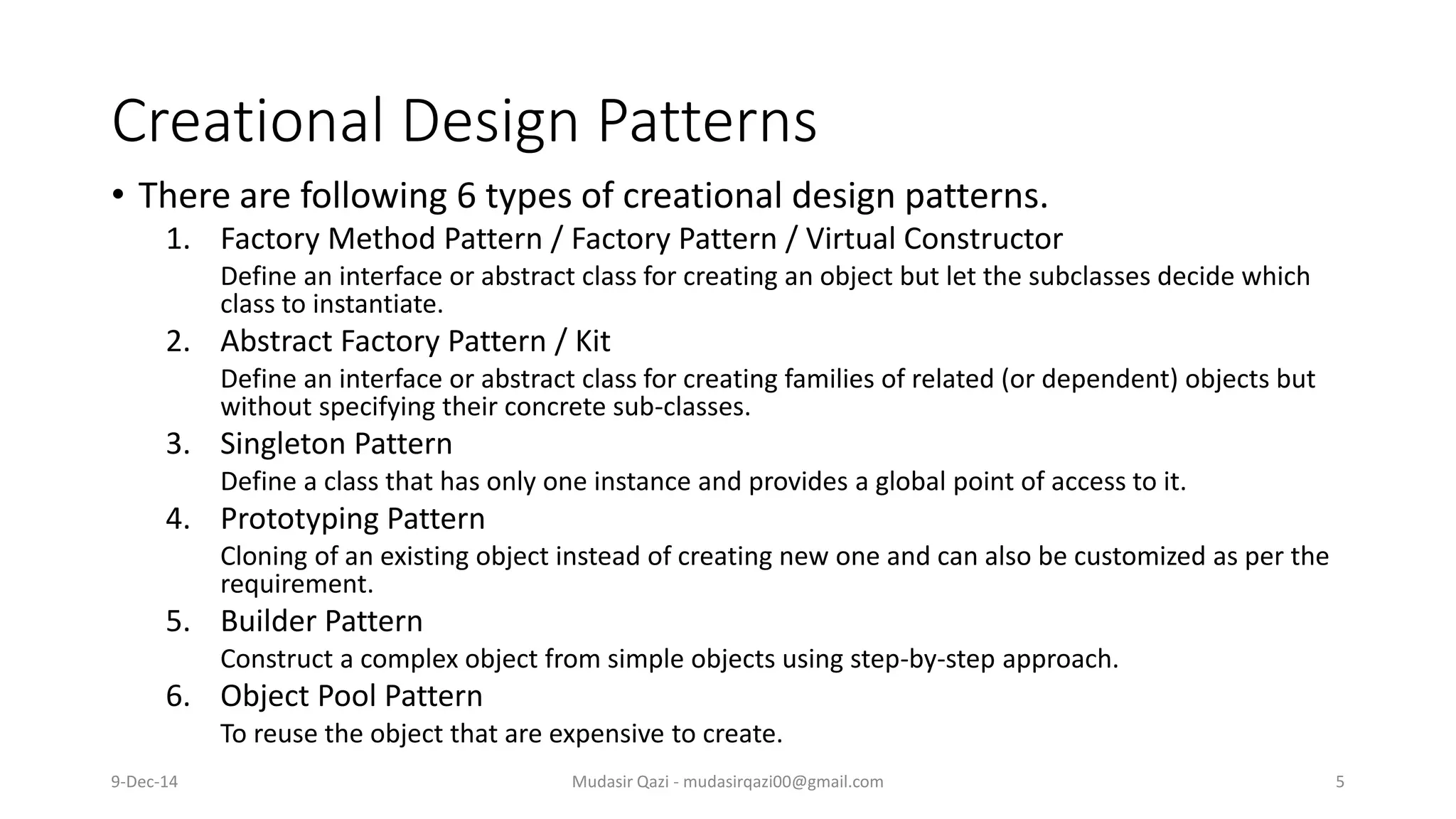 Creational Design Patterns

• There are following 6 types of creational design patterns.

1. Factory Method Pattern / Factory Pattern / Virtual Constructor

Define an interface or abstract class for creating an object but let the subclasses decide which class to instantiate.

2. Abstract Factory Pattern / Kit

Define an interface or abstract class for creating families of related (or dependent) objects but without specifying their concrete sub-classes.

3. Singleton Pattern

Define a class that has only one instance and provides a global point of access to it.

4. Prototyping Pattern

Cloning of an existing object instead of creating new one and can also be customized as per the requirement.

5. Builder Pattern

Construct a complex object from simple objects using step-by-step approach.

6. Object Pool Pattern

To reuse the object that are expensive to create.

9-Dec-14

Mudasir Qazi - mudasirqazi00@gmail.com

5